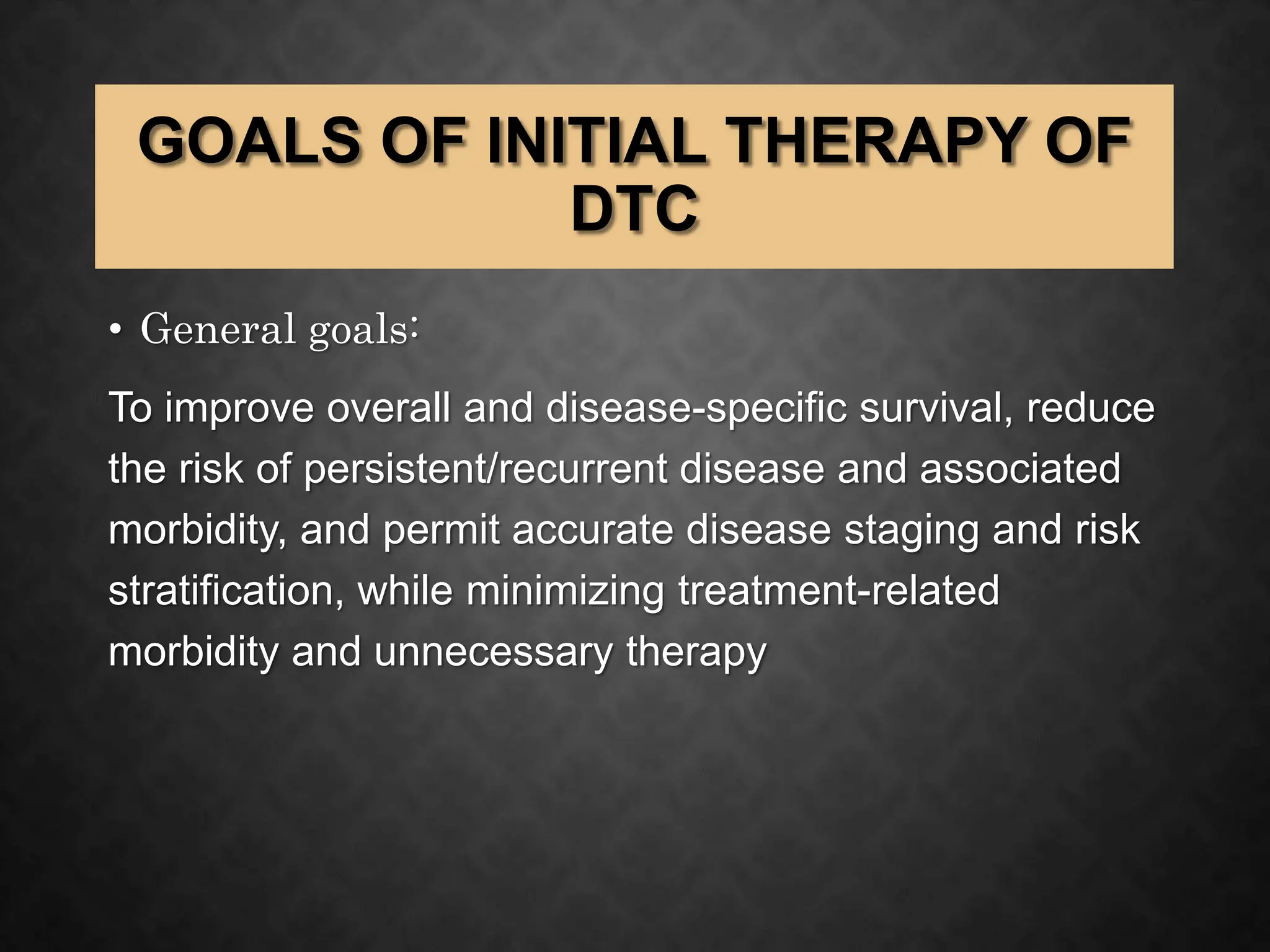 GOALS OF INITIAL THERAPY OF DTC

• General goals:

To improve overall and disease-specific survival, reduce the risk of persistent/recurrent disease and associated morbidity, and permit accurate disease staging and risk stratification, while minimizing treatment-related morbidity and unnecessary therapy